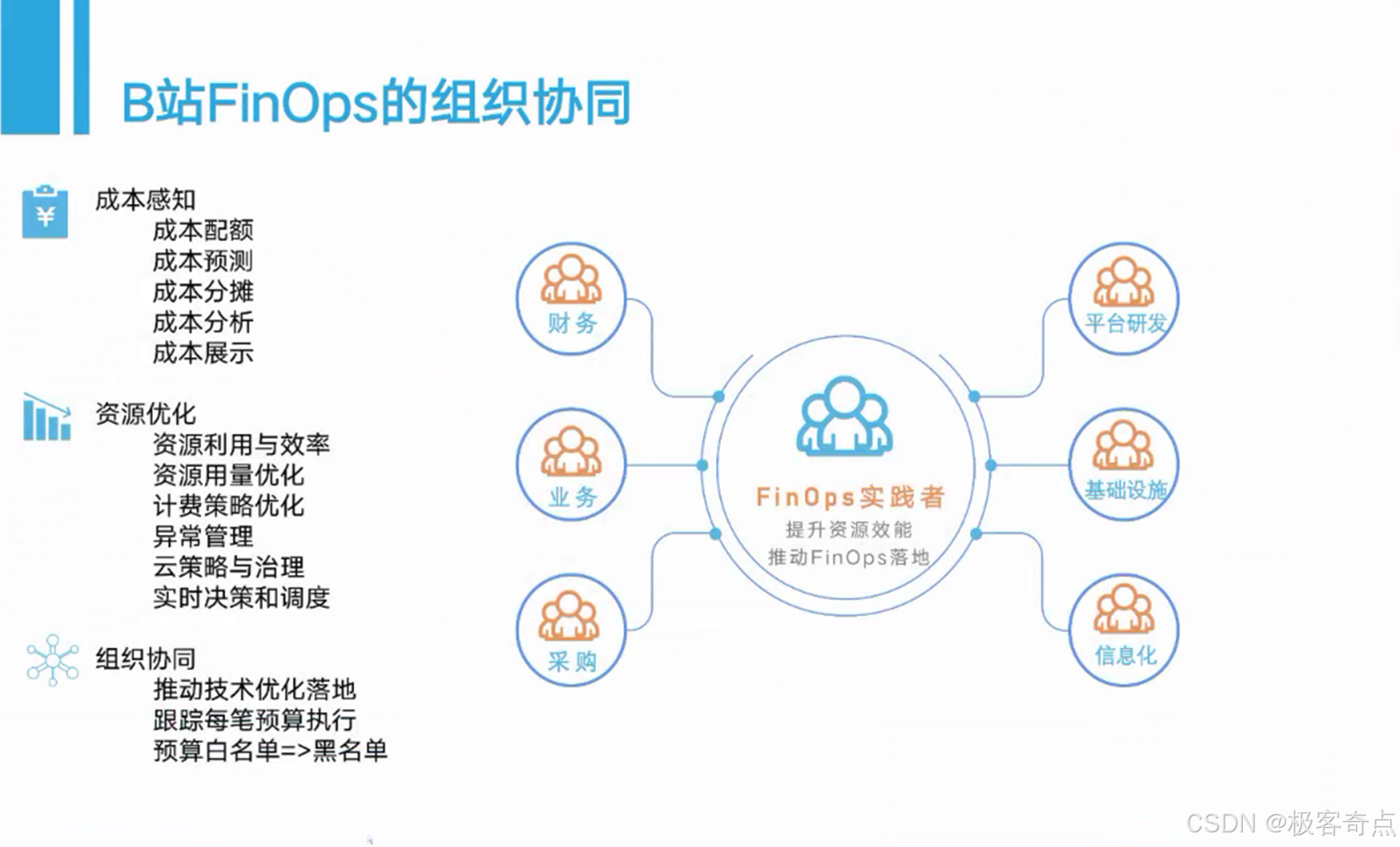 B站FinOps的组织协同

¥

成本感知
成本配额
成本预测
成本分摊
成本分析
成本展示

资源优化
资源利用与效率
资源用量优化
计费策略优化
异常管理
云策略与治理
实时决策和调度

组织协同
推动技术优化落地
跟踪每笔预算执行
预算白名单=>黑名单

财务
业务
采购

FinOps实践者
提升资源效能
推动FinOps落地

平台研发
基础设施
信息化

CSDN @极客奇点